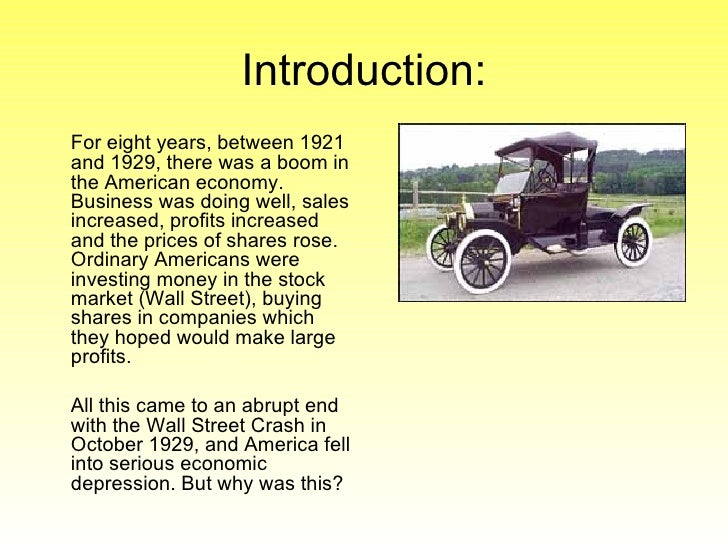 Introduction:

For eight years, between 1921 and 1929, there was a boom in the American economy. Business was doing well, sales increased, profits increased and the prices of shares rose. Ordinary Americans were investing money in the stock market (Wall Street), buying shares in companies which they hoped would make large profits.

All this came to an abrupt end with the Wall Street Crash in October 1929, and America fell into serious economic depression. But why was this?